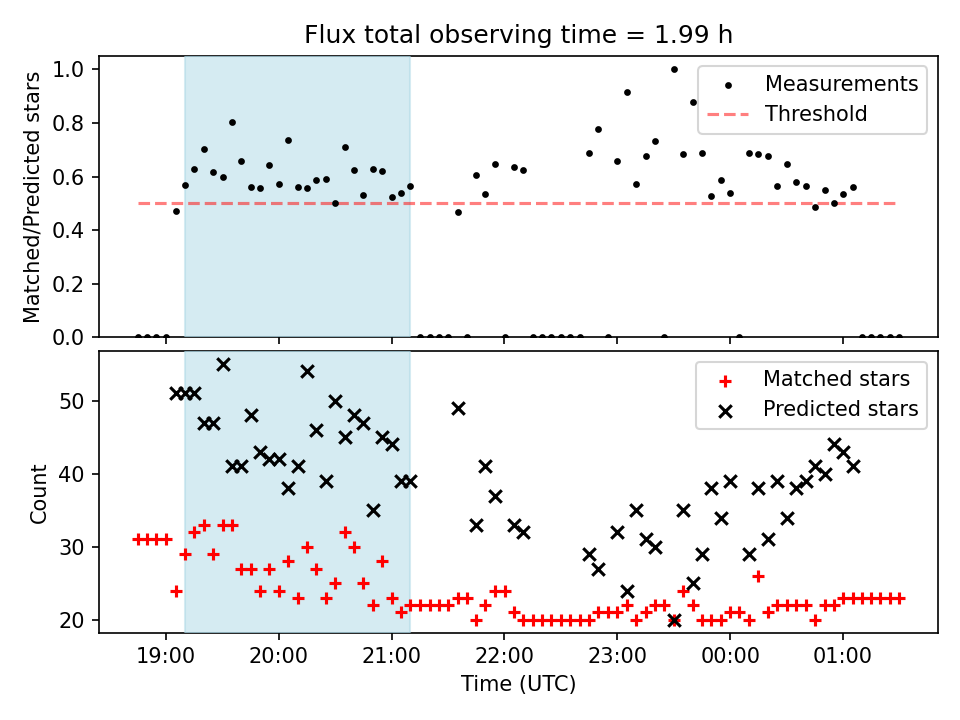 Flux total observing time = 1.99 h

Matched/Predicted stars

1.0
0.8
0.6
0.4
0.2
0.0

Measurements
Threshold

Count

50
40
30
20

Matched stars
Predicted stars

19:00
20:00
21:00
22:00
23:00
00:00
01:00

Time (UTC)